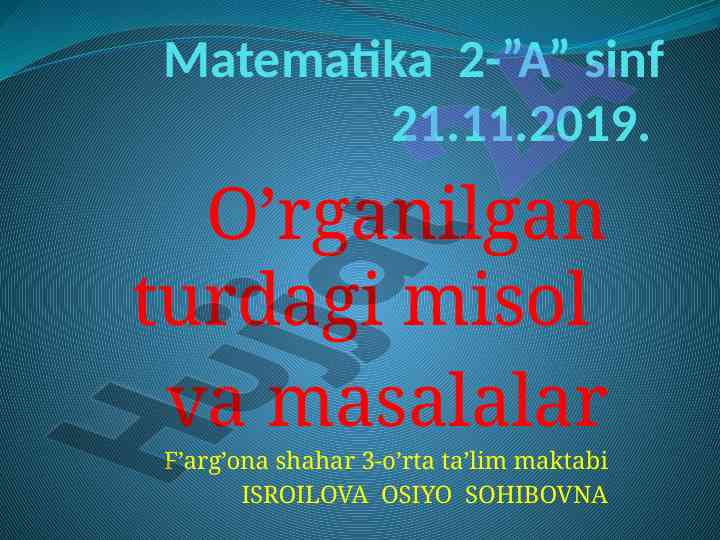 Matematika 2-”A” sinf
21.11.2019.

O’rganilgan turdagi misol va masalalar

F’arg’ona shahar 3-o’rta ta’lim maktabi
ISROILOVA OSIYO SOHIBOVNA

Hujjat